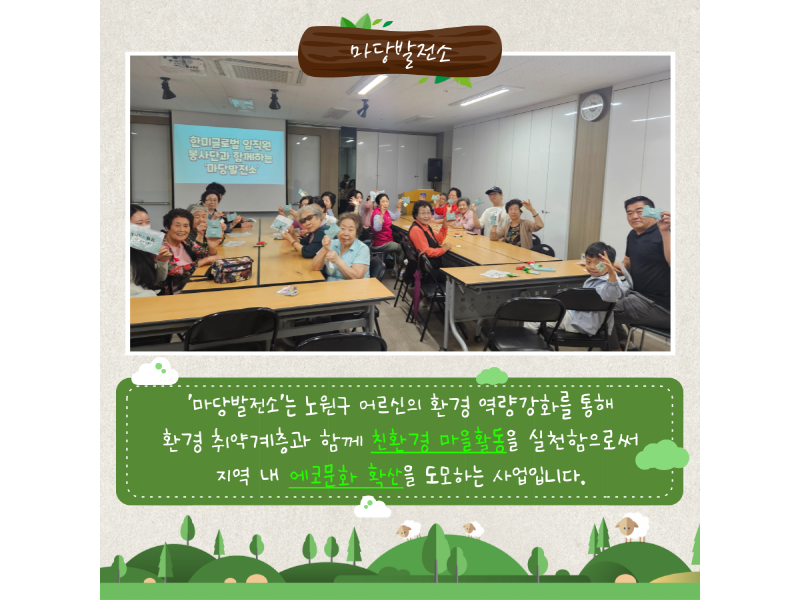 마당발전소

한미글로벌 임직원 봉사단과 함께하는 '마당발전소'

'마당발전소'는 노원구 어르신의 환경 역량강화를 통해 환경 취약계층과 함께 친환경 마을활동을 실천함으로써 지역 내 에코문화 확산을 도모하는 사업입니다.